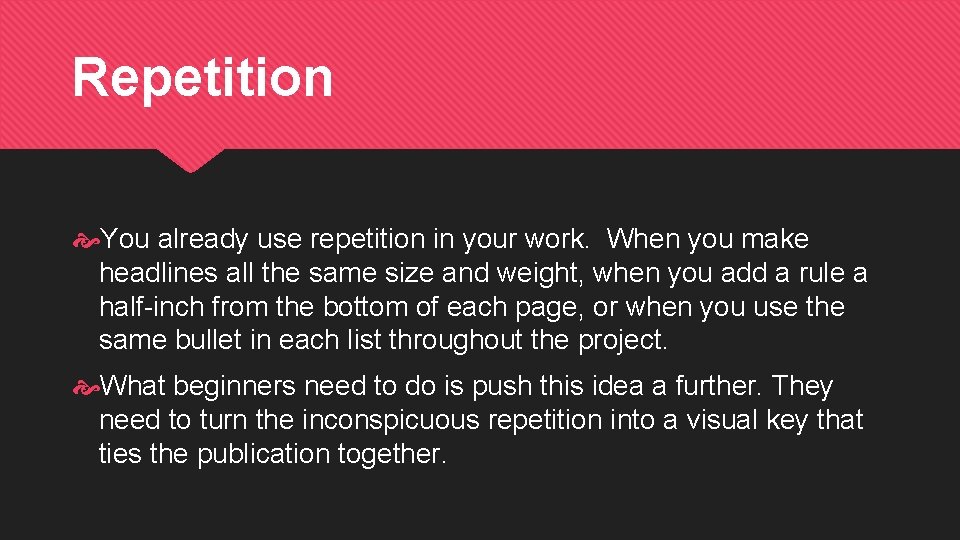 Repetition

You already use repetition in your work. When you make headlines all the same size and weight, when you add a rule a half-inch from the bottom of each page, or when you use the same bullet in each list throughout the project.

What beginners need to do is push this idea a further. They need to turn the inconspicuous repetition into a visual key that ties the publication together.